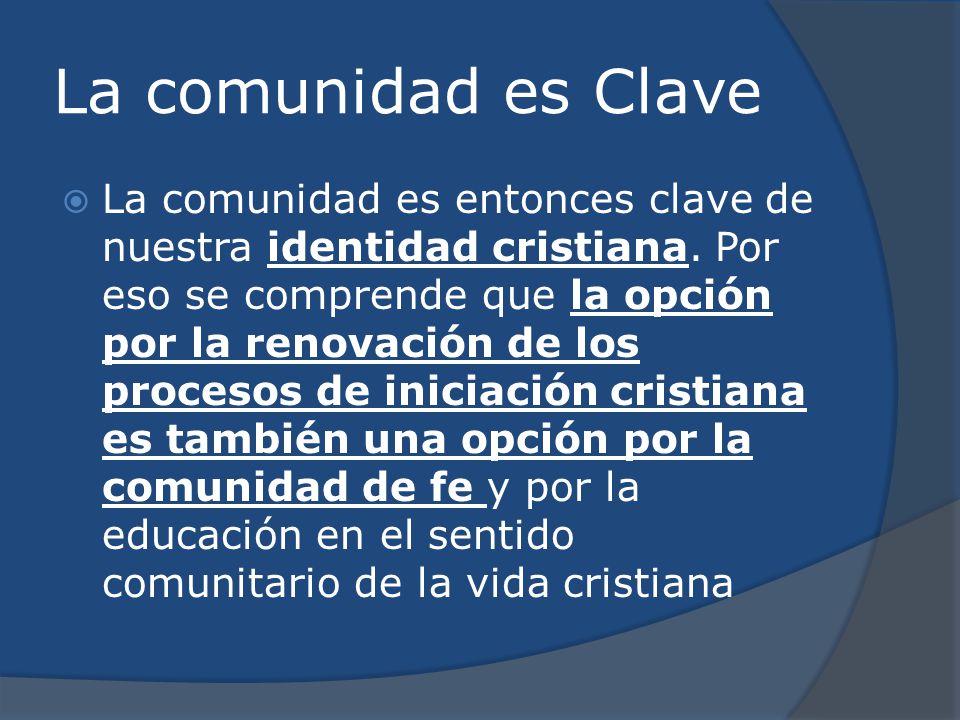 La comunidad es Clave

La comunidad es entonces clave de nuestra identidad cristiana. Por eso se comprende que la opción por la renovación de los procesos de iniciación cristiana es también una opción por la comunidad de fe y por la educación en el sentido comunitario de la vida cristiana